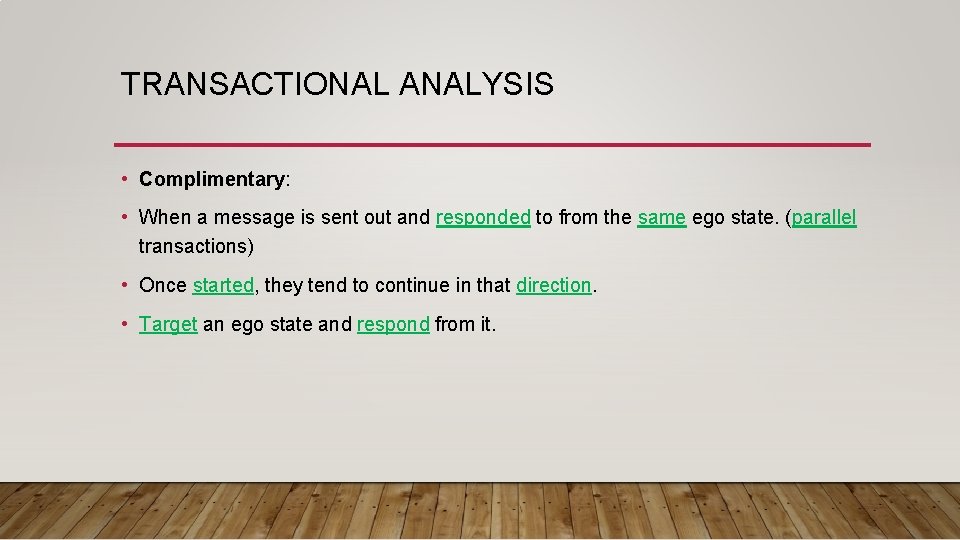 TRANSACTIONAL ANALYSIS

• Complimentary:

• When a message is sent out and responded to from the same ego state. (parallel transactions)

• Once started, they tend to continue in that direction.

• Target an ego state and respond from it.